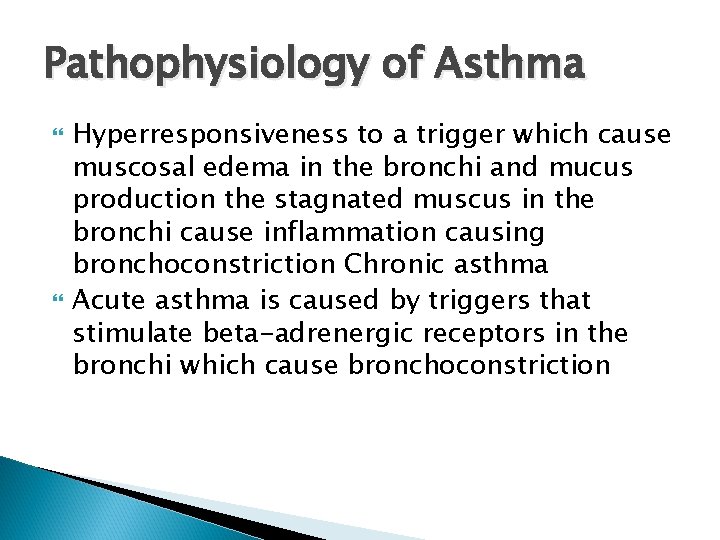 Pathophysiology of Asthma

Hyperresponsiveness to a trigger which cause muscosal edema in the bronchi and mucus production the stagnated muscus in the bronchi cause inflammation causing bronchoconstriction Chronic asthma

Acute asthma is caused by triggers that stimulate beta-adrenergic receptors in the bronchi which cause bronchoconstriction